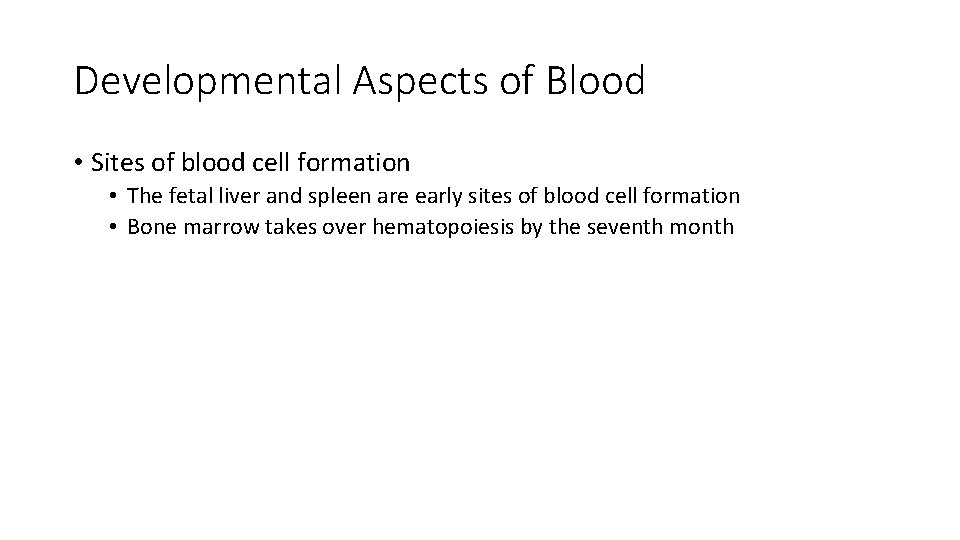 Developmental Aspects of Blood

• Sites of blood cell formation
  • The fetal liver and spleen are early sites of blood cell formation
  • Bone marrow takes over hematopoiesis by the seventh month